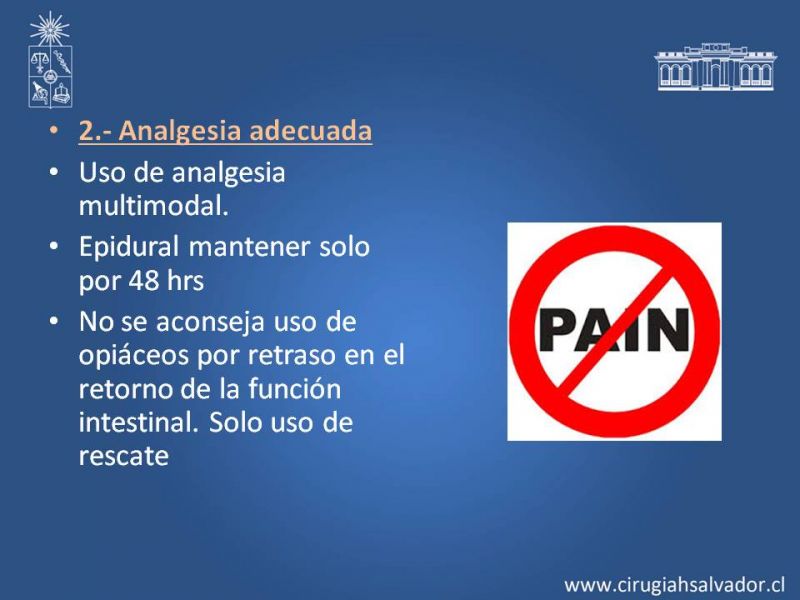 • 2.- Analgesia adecuada
• Uso de analgesia multimodal.
• Epidural mantener solo por 48 hrs
• No se aconseja uso de opiáceos por retraso en el retorno de la función intestinal. Solo uso de rescate

PAIN

www.cirugiahsalvador.cl